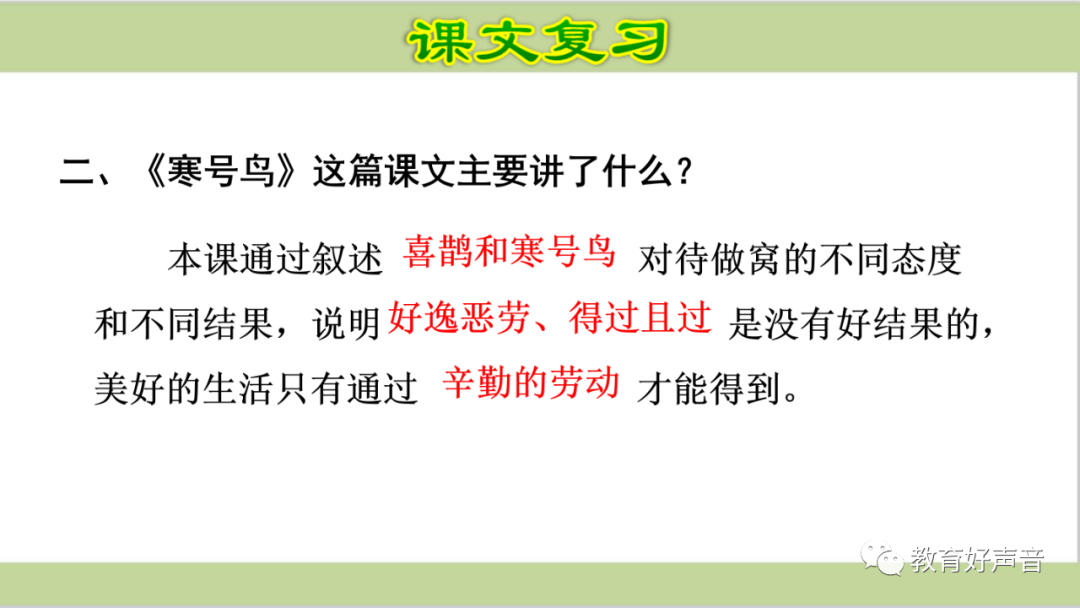 课文复习

二、《寒号鸟》这篇课文主要讲了什么？

本课通过叙述 喜鹊和寒号鸟 对待做窝的不同态度和不同结果，说明 好逸恶劳、得过且过 是没有好结果的，美好的生活只有通过 辛勤的劳动 才能得到。

教育好声音